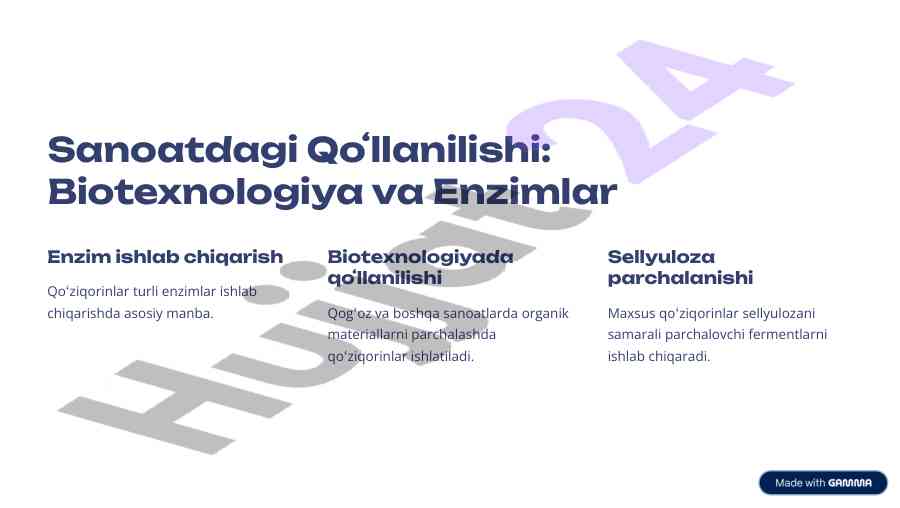 Sanoatdagi Qoʻllanilishi: Biotexnologiya va Enzimlar

Enzim ishlab chiqarish

Qoʻziqorinlar turli enzimlar ishlab chiqarishda asosiy manba.

Biotexnologiyada qoʻllanilishi

Qogʻoz va boshqa sanoatlarda organik materiallarni parchalashda qoʻziqorinlar ishlatiladi.

Sellyuloza parchalanishi

Maxsus qoʻziqorinlar sellyulozani samarali parchalovchi fermentlarni ishlab chiqaradi.

Hujjat24

Made with GAMMA